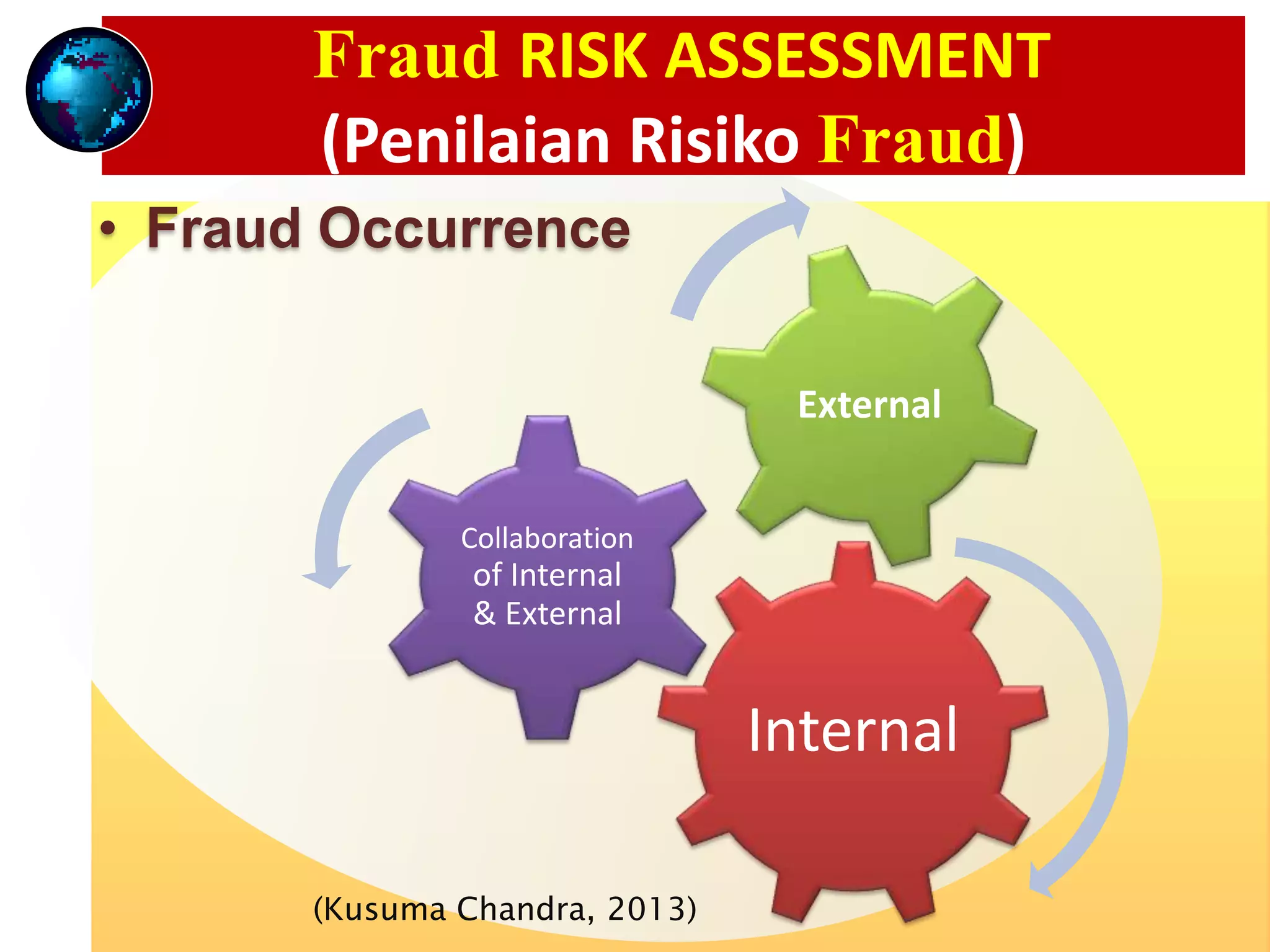 Fraud RISK ASSESSMENT
(Penilaian Risiko Fraud)

• Fraud Occurrence

External

Collaboration of Internal & External

Internal

(Kusuma Chandra, 2013)